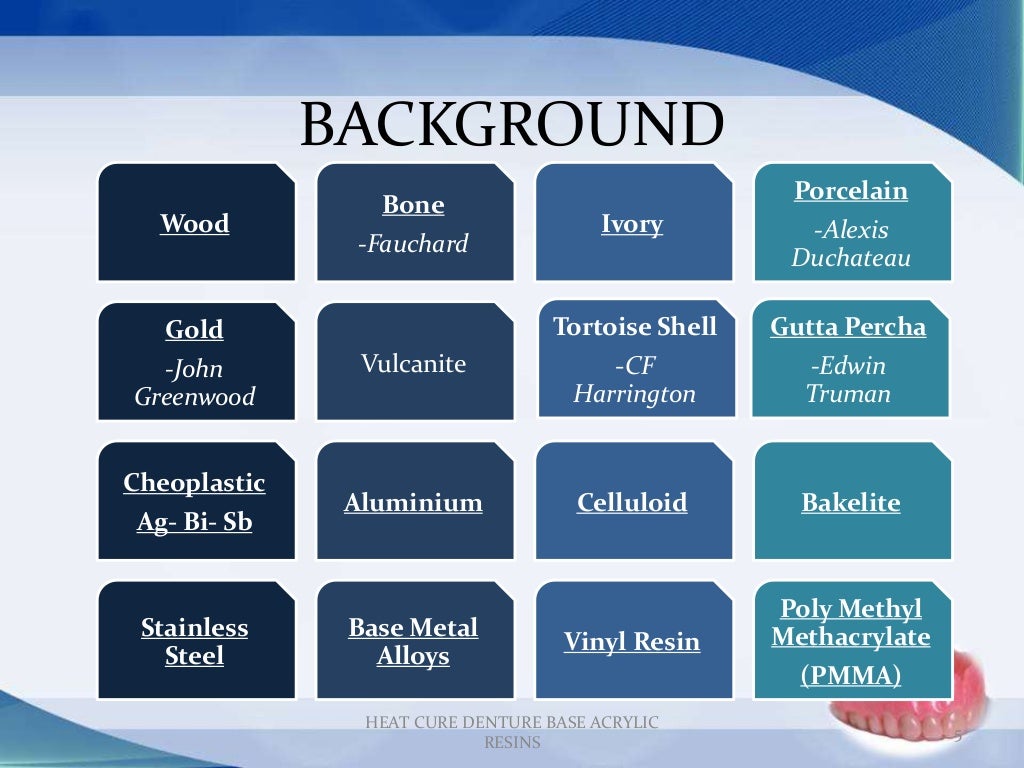 BACKGROUND

Wood

Bone
-Fauchard

Ivory

Porcelain
-Alexis Duchateau

Gold
-John Greenwood

Vulcanite

Tortoise Shell
-CF Harrington

Gutta Percha
-Edwin Truman

Cheoplastic
Ag- Bi- Sb

Aluminium

Celluloid

Bakelite

Stainless Steel

Base Metal Alloys

Vinyl Resin

Poly Methyl Methacrylate
(PMMA)

HEAT CURE DENTURE BASE ACRYLIC RESINS

5